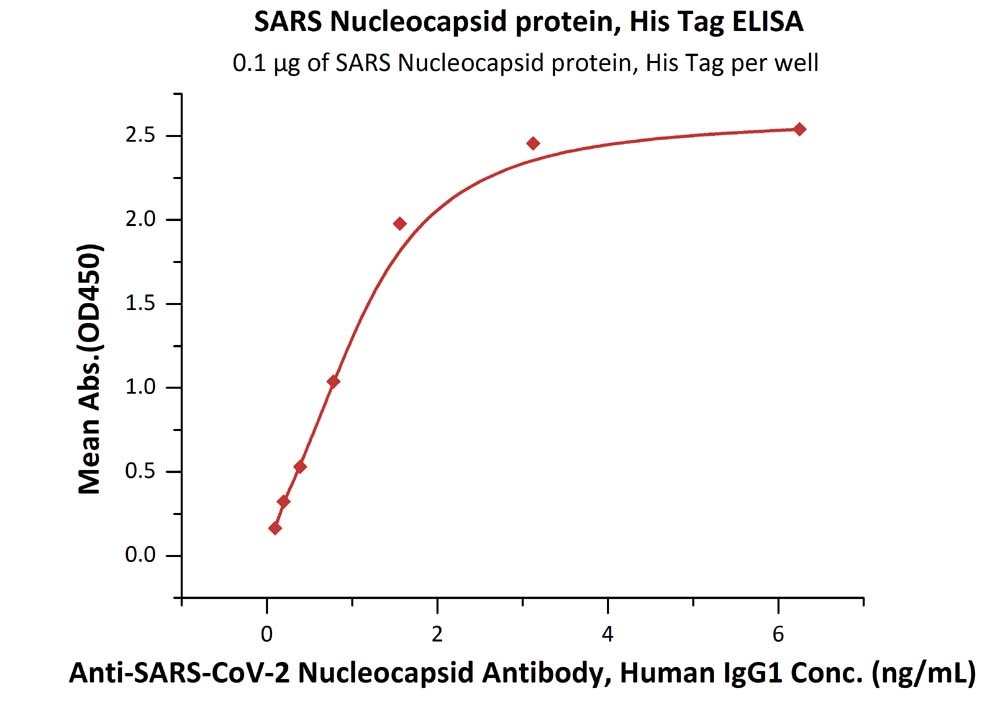 SARS Nucleocapsid protein, His Tag ELISA
0.1 μg of SARS Nucleocapsid protein, His Tag per well

Mean Abs.(OD450)

2.5
2.0
1.5
1.0
0.5
0.0

0
2
4
6

Anti-SARS-CoV-2 Nucleocapsid Antibody, Human IgG1 Conc. (ng/mL)